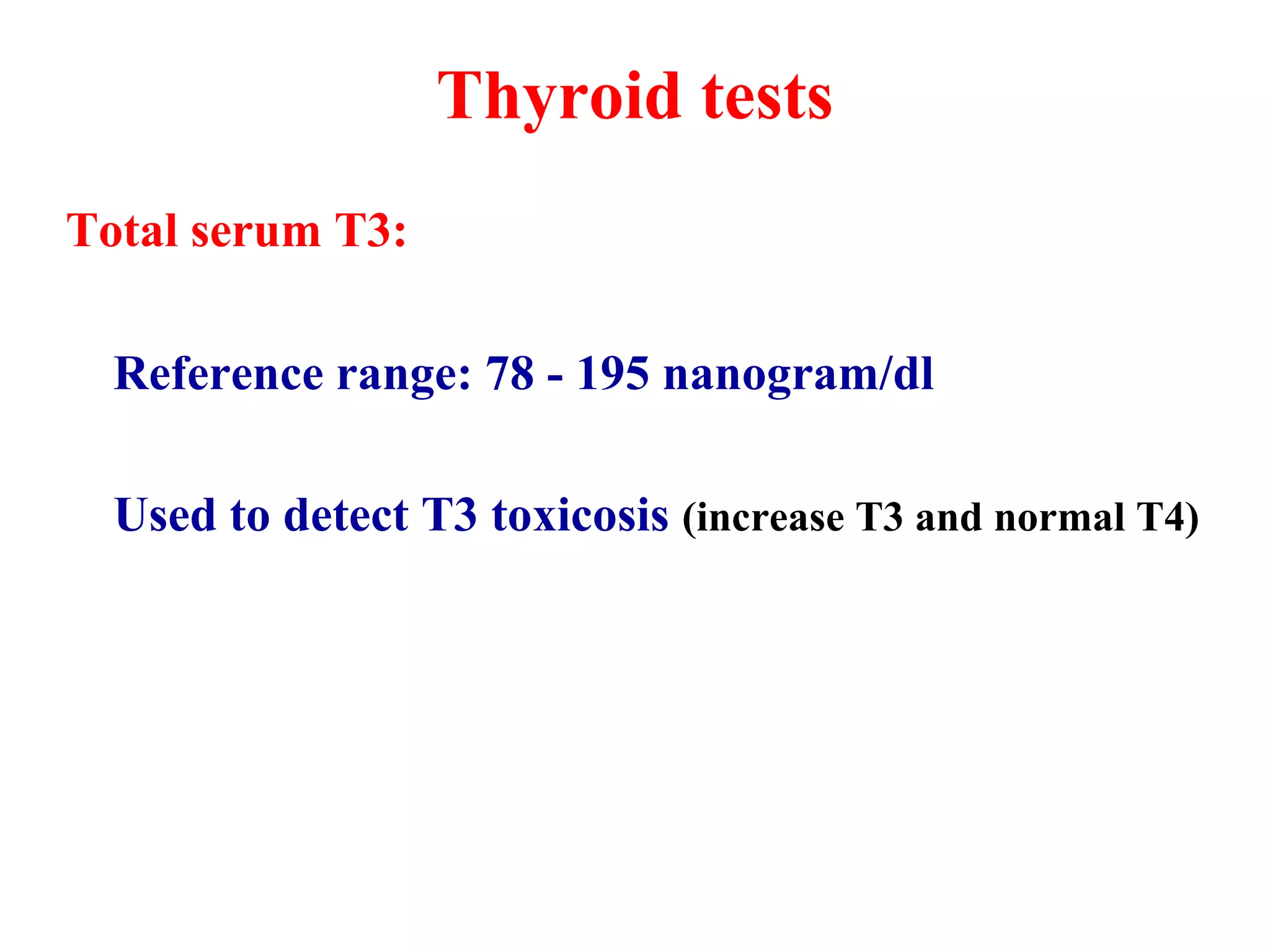 Thyroid tests

Total serum T3:

Reference range: 78 - 195 nanogram/dl

Used to detect T3 toxicosis (increase T3 and normal T4)